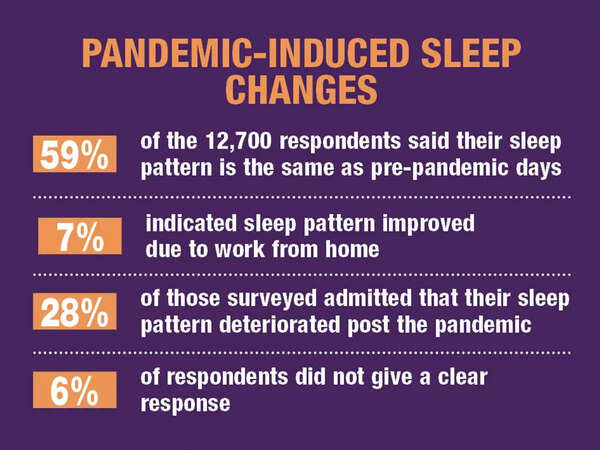 PANDEMIC-INDUCED SLEEP CHANGES

59% of the 12,700 respondents said their sleep pattern is the same as pre-pandemic days

7% indicated sleep pattern improved due to work from home

28% of those surveyed admitted that their sleep pattern deteriorated post the pandemic

6% of respondents did not give a clear response